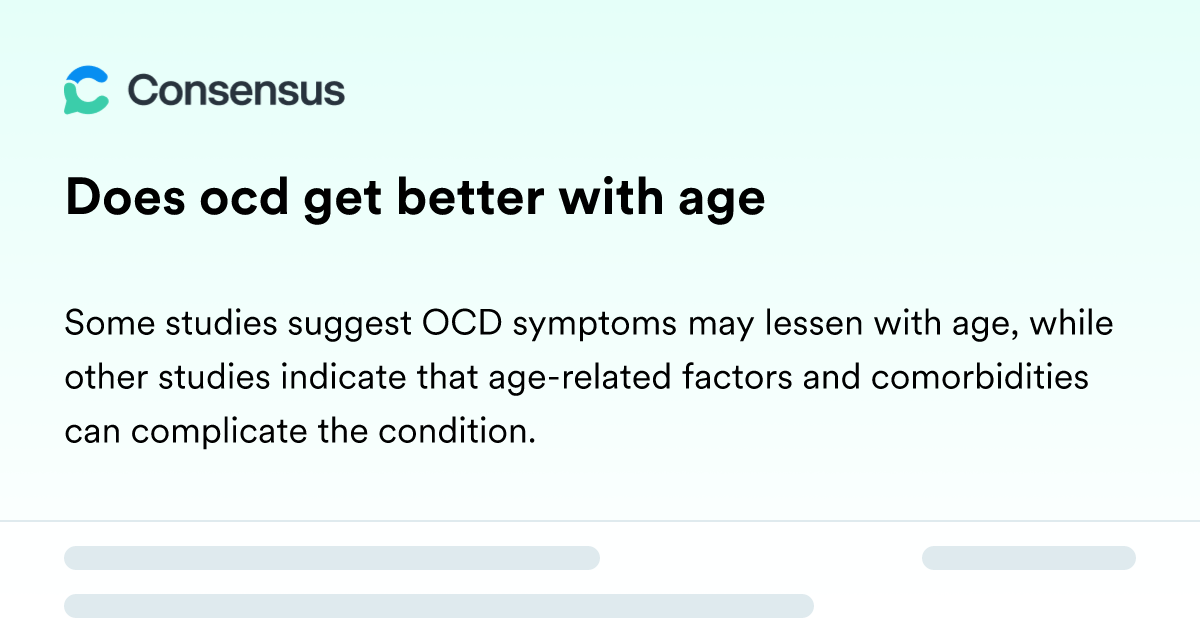 Consensus

Does ocd get better with age

Some studies suggest OCD symptoms may lessen with age, while other studies indicate that age-related factors and comorbidities can complicate the condition.